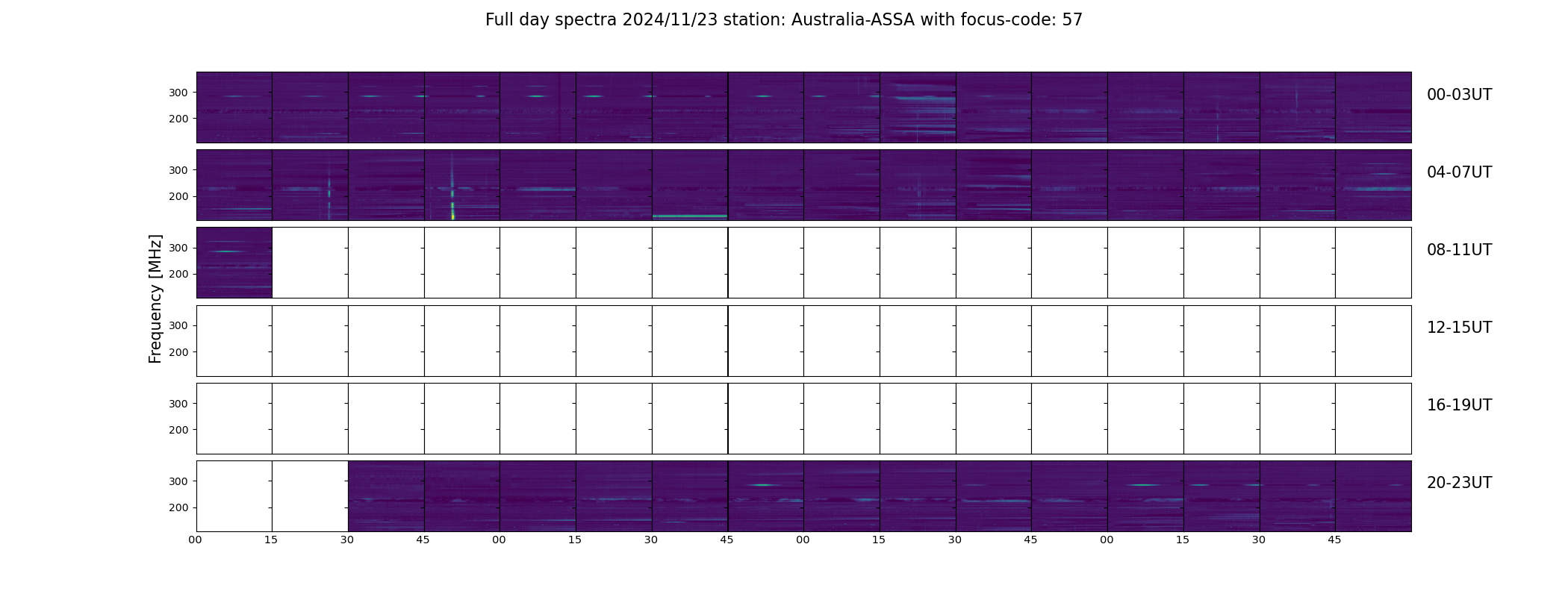 Full day spectra 2024/11/23 station: Australia-ASSA with focus-code: 57

Frequency [MHz]

300
200
00-03UT

300
200
04-07UT

300
200
08-11UT

300
200
12-15UT

300
200
16-19UT

300
200
20-23UT

00 15 30 45 00 15 30 45 00 15 30 45 00 15 30 45